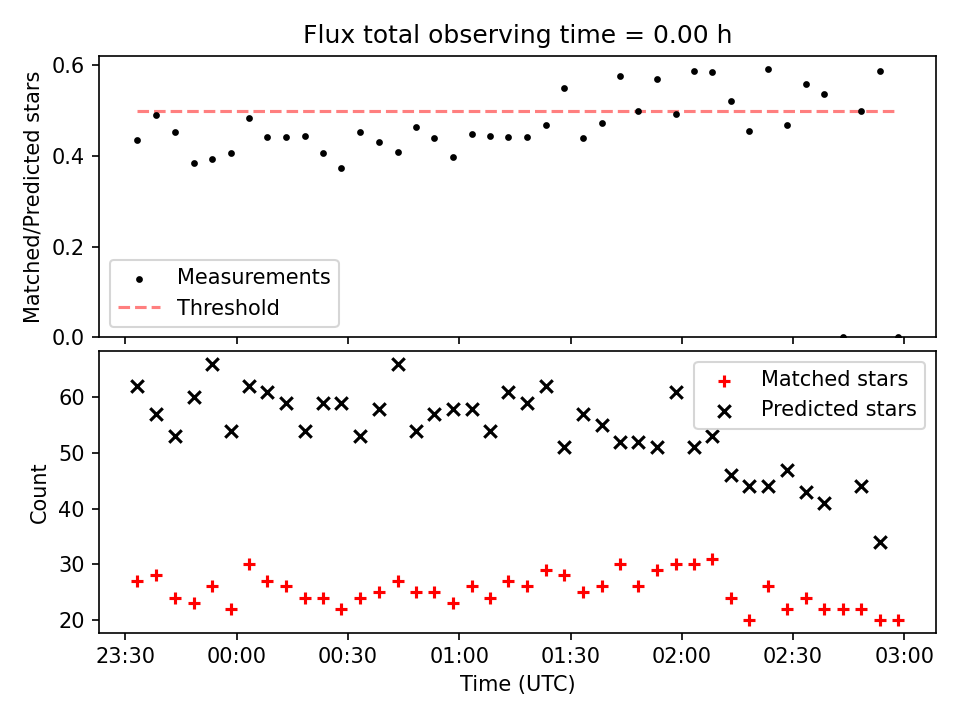 Flux total observing time = 0.00 h

Matched/Predicted stars

0.6
0.4
0.2
0.0

Measurements
Threshold

Count

60
50
40
30
20

Matched stars
Predicted stars

23:30
00:00
00:30
01:00
01:30
02:00
02:30
03:00

Time (UTC)